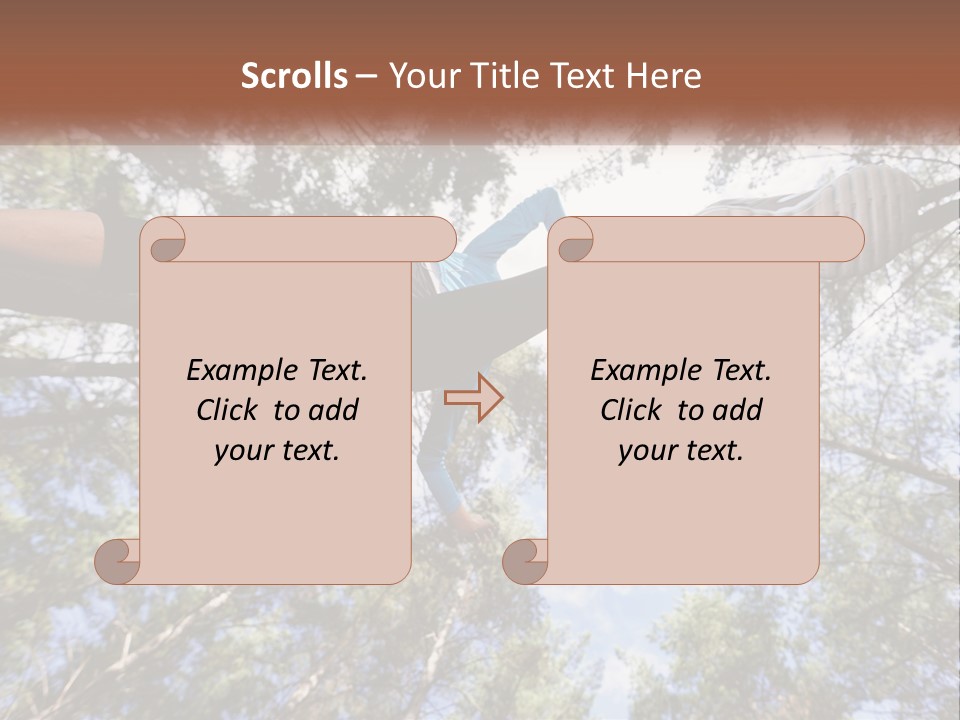 Scrolls – Your Title Text Here

Example Text.
Click to add
your text.

Example Text.
Click to add
your text.